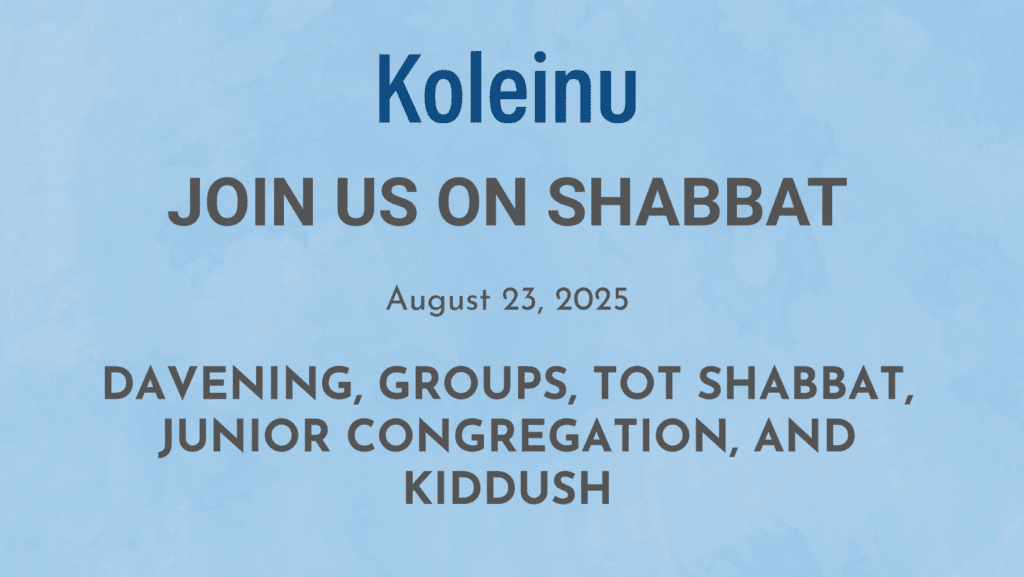 Koleinu

JOIN US ON SHABBAT

August 23, 2025

DAVENING, GROUPS, TOT SHABBAT, JUNIOR CONGREGATION, AND KIDDUSH